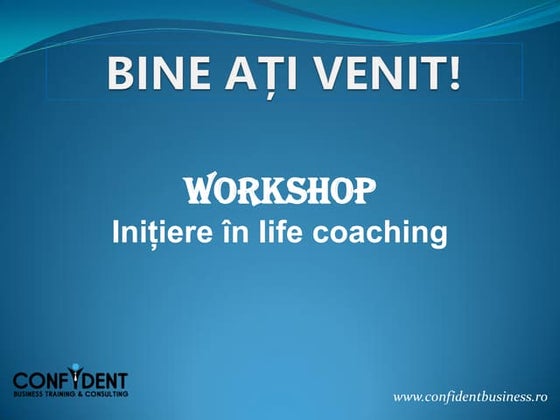 BINE AȚI VENIT!

WORKSHOP
Inițiere în life coaching

CONFIDENT
BUSINESS TRAINING & CONSULTING

www.confidentbusiness.ro